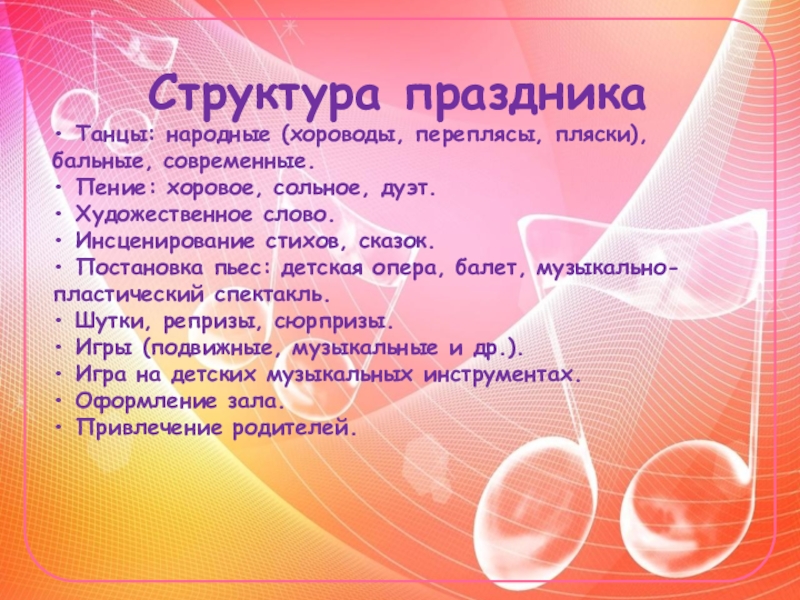 Структура праздника

• Танцы: народные (хороводы, переплясы, пляски), бальные, современные.
• Пение: хоровое, сольное, дуэт.
• Художественное слово.
• Инсценирование стихов, сказок.
• Постановка пьес: детская опера, балет, музыкально-пластический спектакль.
• Шутки, репризы, сюрпризы.
• Игры (подвижные, музыкальные и др.).
• Игра на детских музыкальных инструментах.
• Оформление зала.
• Привлечение родителей.